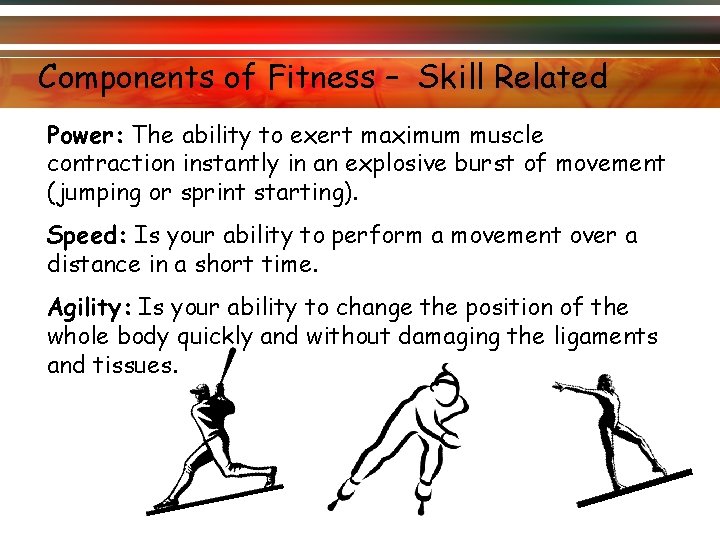 Components of Fitness – Skill Related

Power: The ability to exert maximum muscle contraction instantly in an explosive burst of movement (jumping or sprint starting).

Speed: Is your ability to perform a movement over a distance in a short time.

Agility: Is your ability to change the position of the whole body quickly and without damaging the ligaments and tissues.